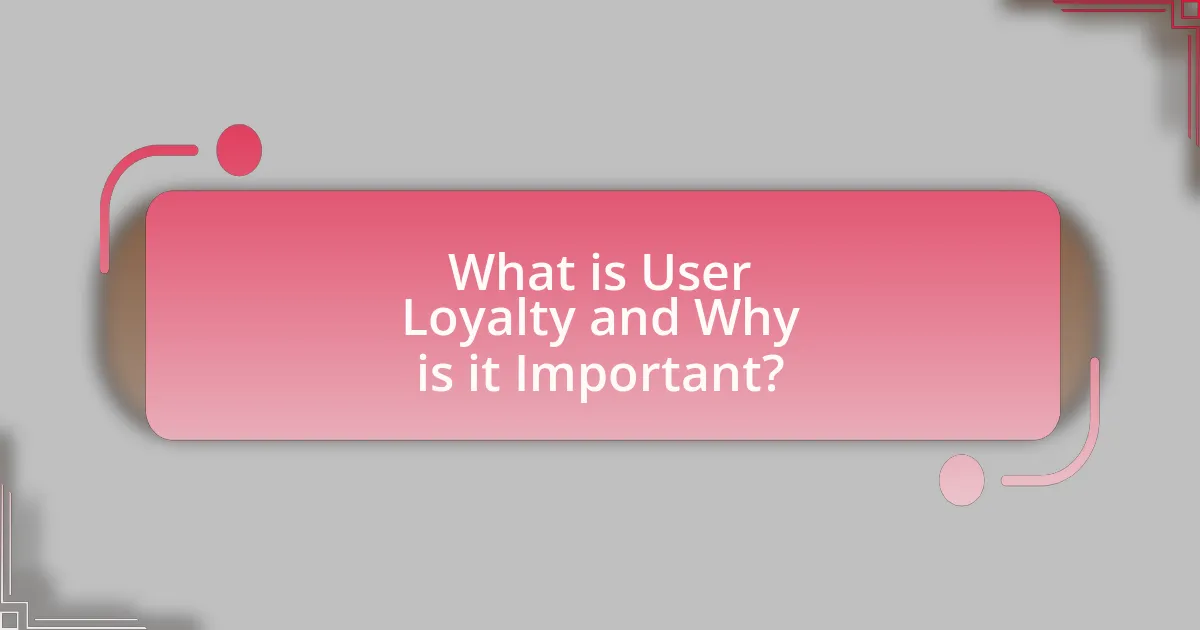 What is User Loyalty and Why is it Important?